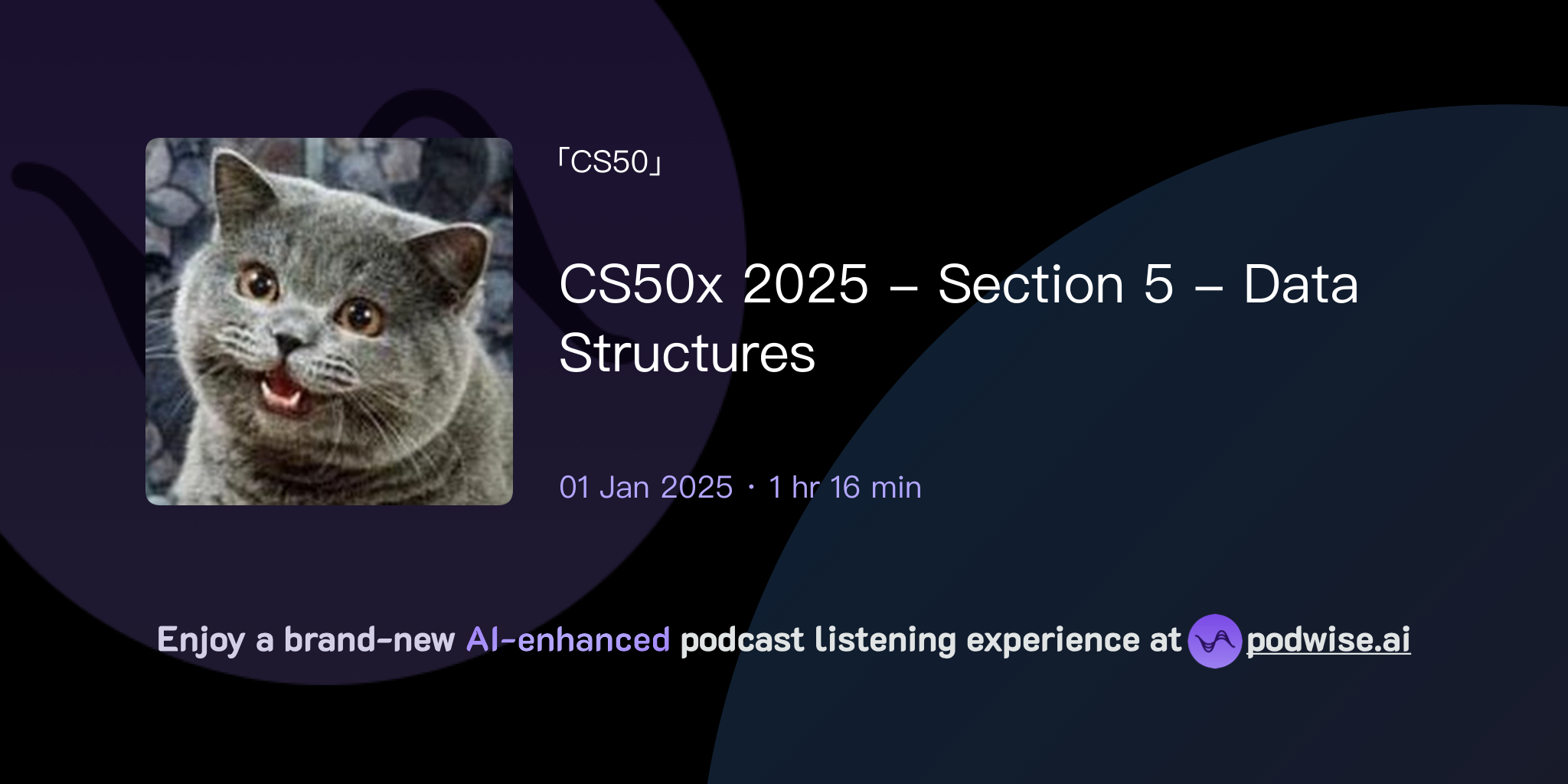 「CS50」

CS50x 2025 – Section 5 – Data Structures

01 Jan 2025 · 1 hr 16 min

Enjoy a brand-new AI-enhanced podcast listening experience at podwise.ai